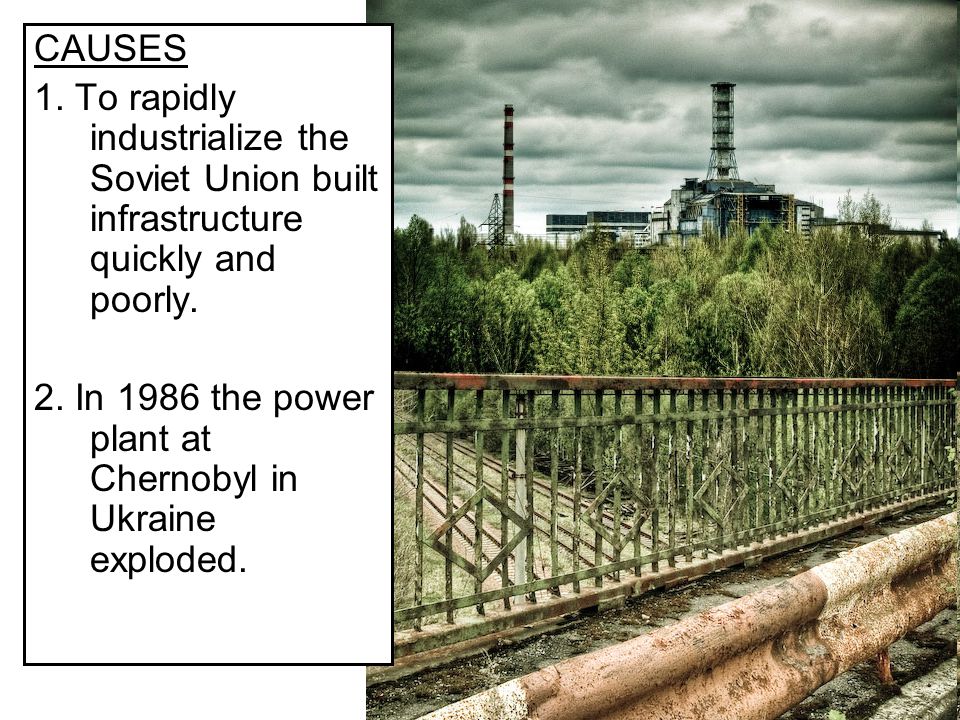 CAUSES

1. To rapidly industrialize the Soviet Union built infrastructure quickly and poorly.

2. In 1986 the power plant at Chernobyl in Ukraine exploded.